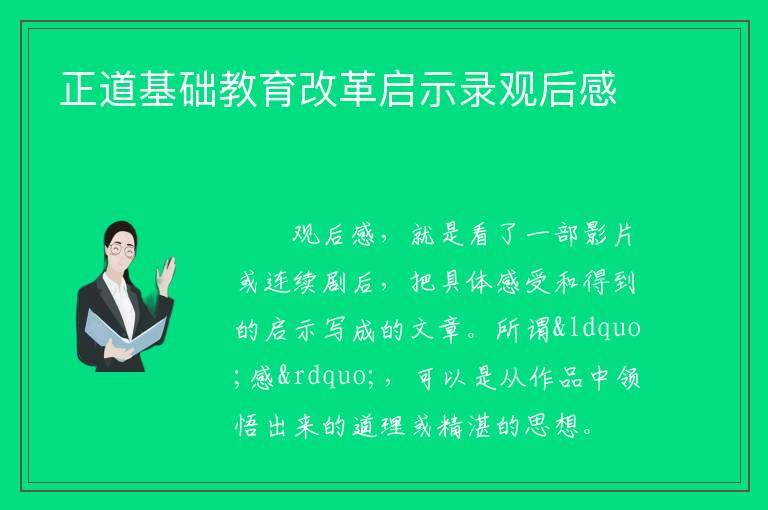 正道基础教育改革启示录观后感

观后感，就是看了一部影片或连续剧后，把具体感受和得到的启示写成的文章。所谓&ldquo;感&rdquo;，可以是从作品中领悟出来的道理或精湛的思想。